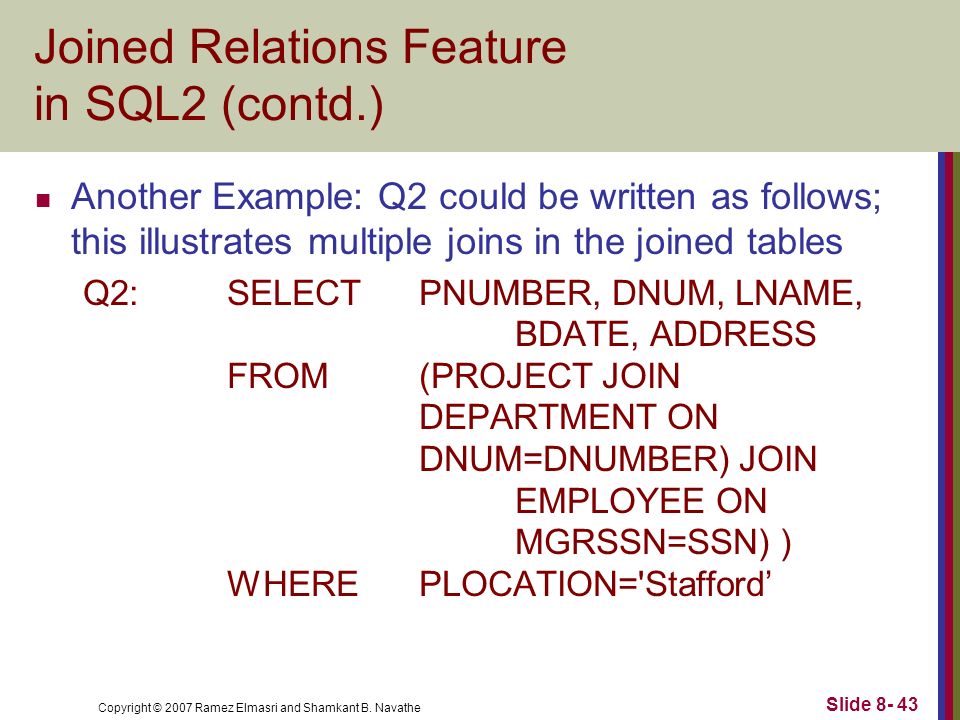 Joined Relations Feature in SQL2 (contd.)

Another Example: Q2 could be written as follows; this illustrates multiple joins in the joined tables

Q2: SELECT PNUMBER, DNUM, LNAME, BDATE, ADDRESS
FROM (PROJECT JOIN DEPARTMENT ON DNUM=DNUMBER) JOIN EMPLOYEE ON MGRSSN=SSN) )
WHERE PLOCATION='Stafford’

Copyright © 2007 Ramez Elmasri and Shamkant B. Navathe

Slide 8- 43